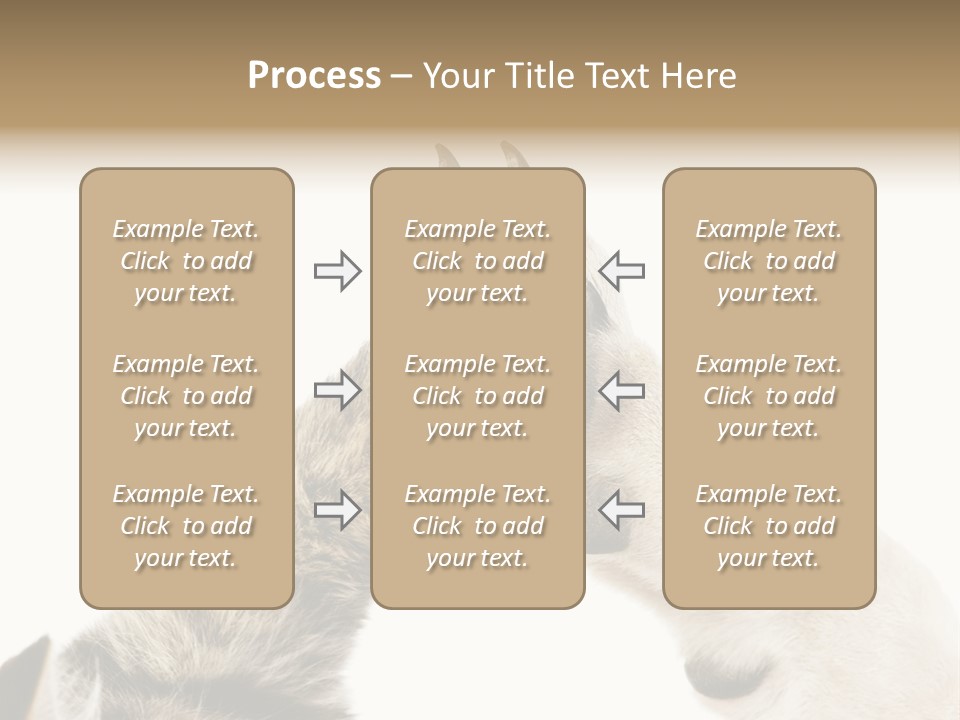 Process – Your Title Text Here

Example Text. Click to add your text.

Example Text. Click to add your text.

Example Text. Click to add your text.

Example Text. Click to add your text.

Example Text. Click to add your text.

Example Text. Click to add your text.

Example Text. Click to add your text.

Example Text. Click to add your text.

Example Text. Click to add your text.